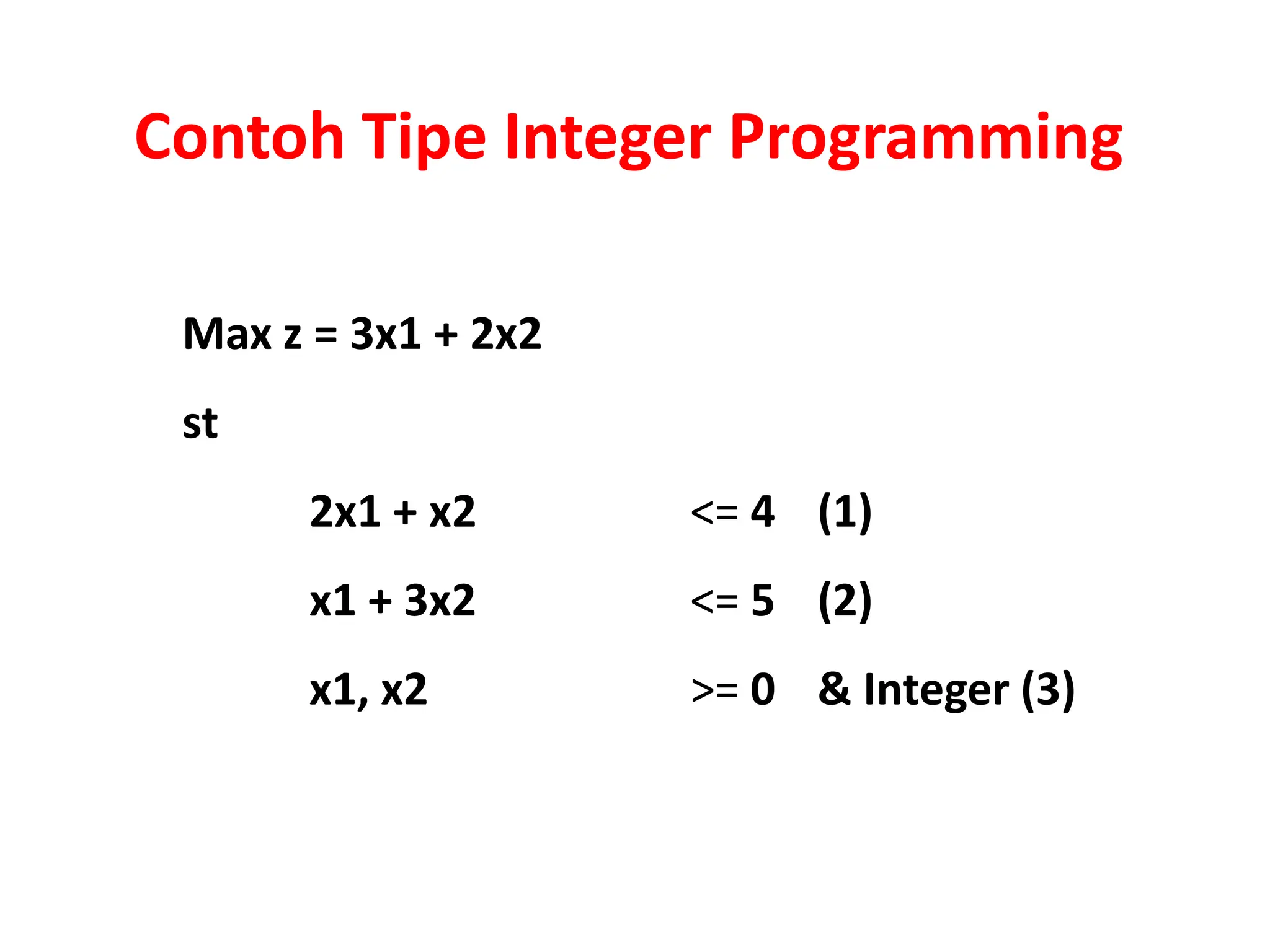 Contoh Tipe Integer Programming

Max z = 3x1 + 2x2

st

2x1 + x2 <= 4 (1)

x1 + 3x2 <= 5 (2)

x1, x2 >= 0 & Integer (3)